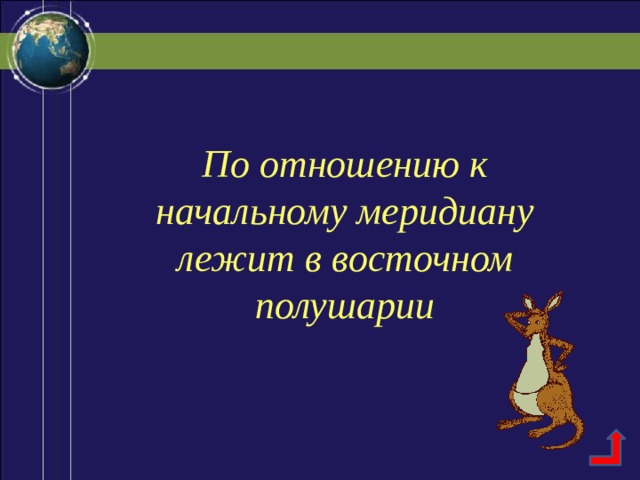 По отношению к начальному меридиану лежит в восточном полушарии